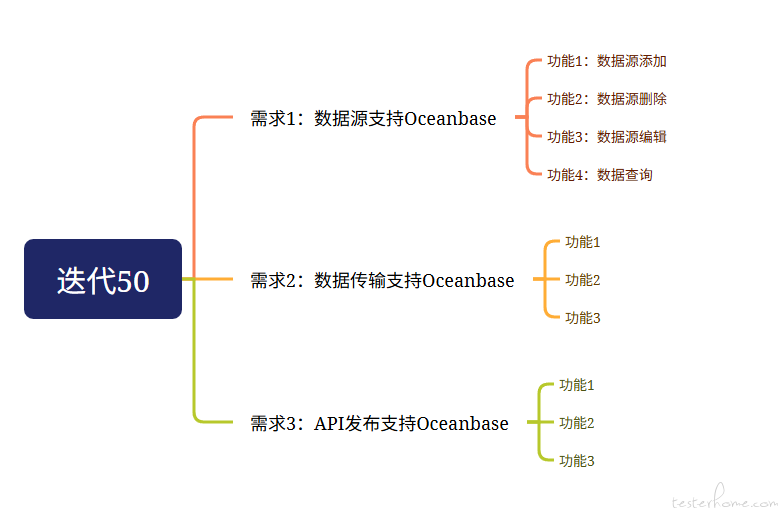 迭代50

需求1：数据源支持Oceanbase

功能1：数据源添加

功能2：数据源删除

功能3：数据源编辑

功能4：数据查询

需求2：数据传输支持Oceanbase

功能1

功能2

功能3

需求3：API发布支持Oceanbase

功能1

功能2

功能3

testerhome.com